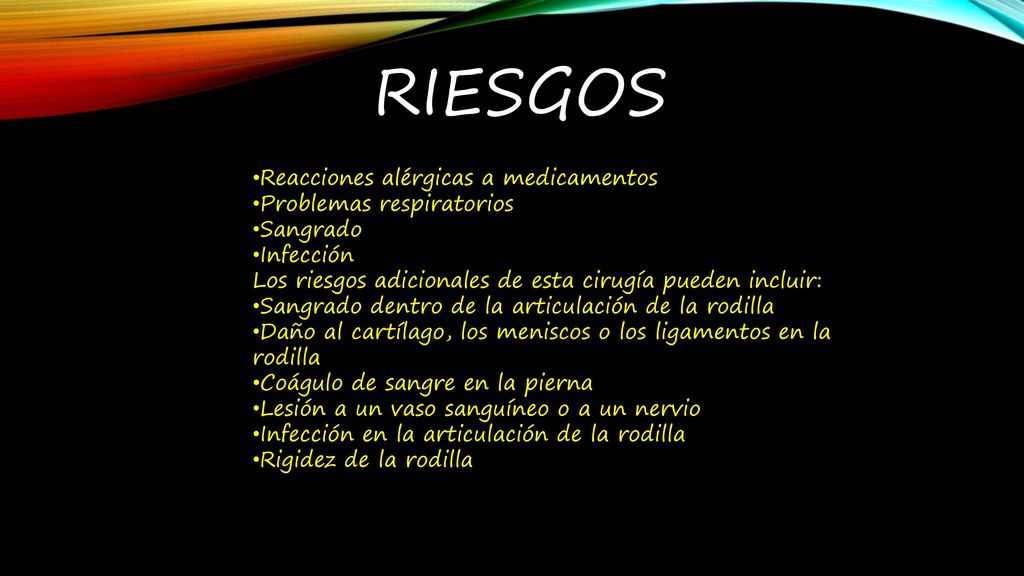 RIESGOS

•Reacciones alérgicas a medicamentos
•Problemas respiratorios
•Sangrado
•Infección
Los riesgos adicionales de esta cirugía pueden incluir:
•Sangrado dentro de la articulación de la rodilla
•Daño al cartílago, los meniscos o los ligamentos en la rodilla
•Coágulo de sangre en la pierna
•Lesión a un vaso sanguíneo o a un nervio
•Infección en la articulación de la rodilla
•Rigidez de la rodilla